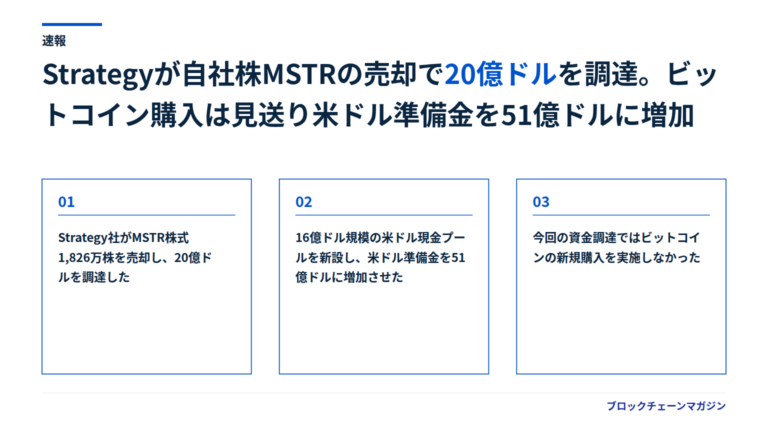 速報

Strategyが自社株MSTRの売却で20億ドルを調達。ビットコイン購入は見送り米ドル準備金を51億ドルに増加

01

Strategy社がMSTR株式1,826万株を売却し、20億ドルを調達した

02

16億ドル規模の米ドル現金プールを新設し、米ドル準備金を51億ドルに増加させた

03

今回の資金調達ではビットコインの新規購入を実施しなかった

ブロックチェーンマガジン